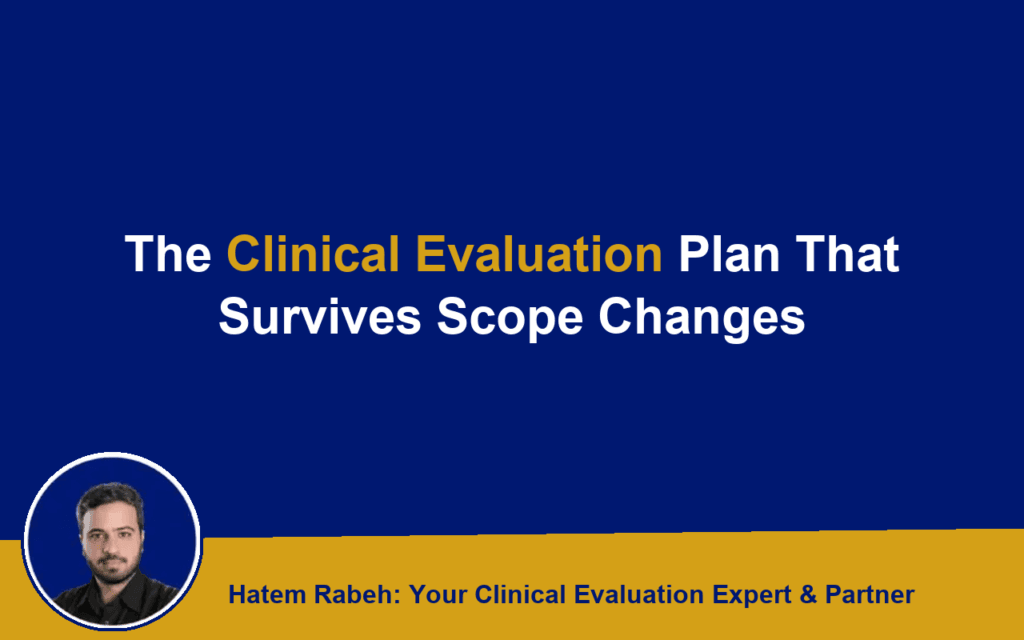 The Clinical Evaluation Plan That Survives Scope Changes

Hatem Rabeh: Your Clinical Evaluation Expert & Partner